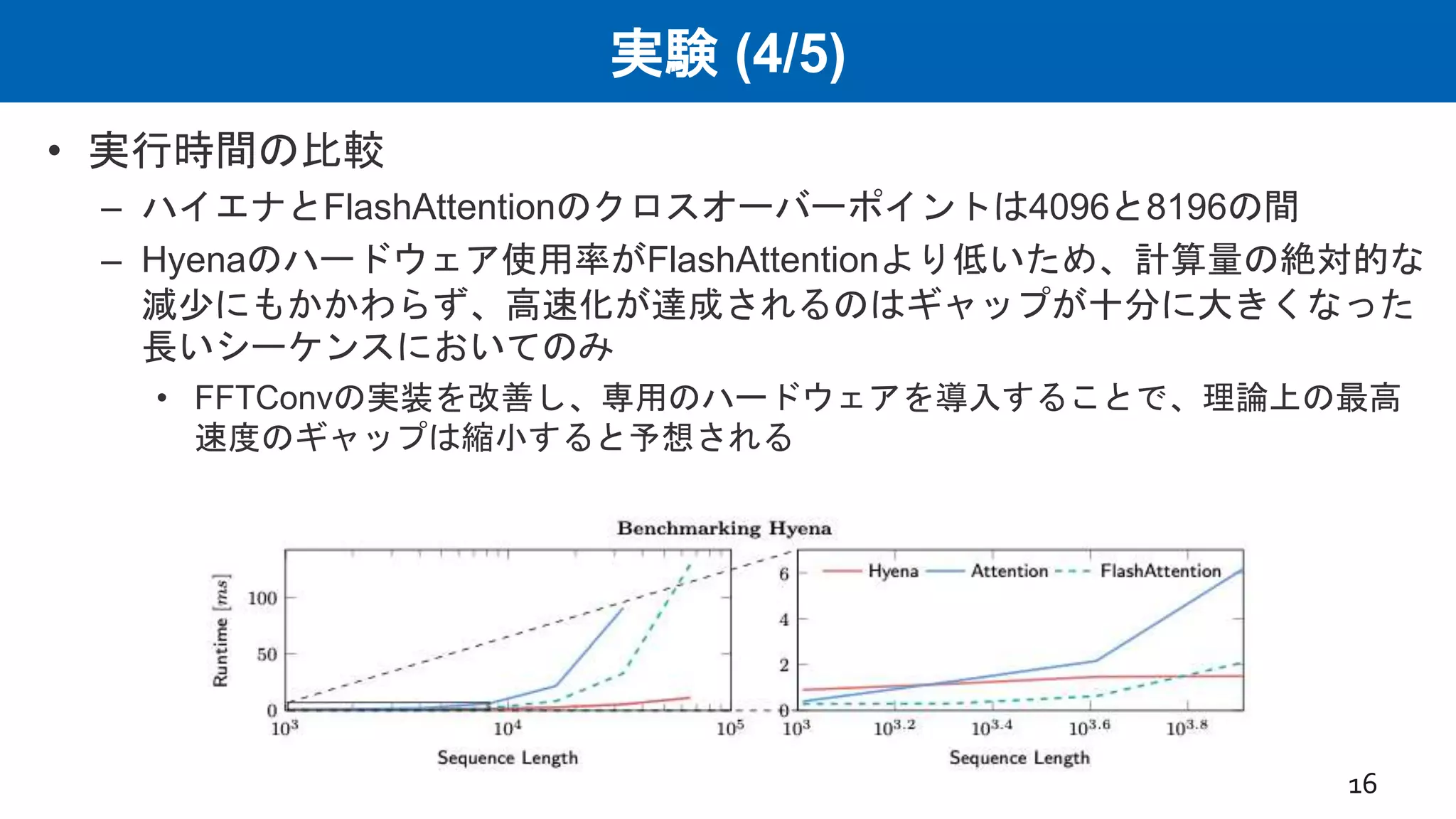 実験 (4/5)

• 実行時間の比較
– ハイエナとFlashAttentionのクロスオーバーポイントは4096と8196の間
– Hyenaのハードウェア使用率がFlashAttentionより低いため、計算量の絶対的な減少にもかかわらず、高速化が達成されるのはギャップが十分に大きくなった長いシーケンスにおいてのみ
• FFTConvの実装を改善し、専用のハードウェアを導入することで、理論上の最高速度のギャップは縮小すると予想される

Benchmarking Hyena

Runtime [$ms$]

100
50
0
$10^3$
$10^4$
$10^5$
Sequence Length

Hyena
Attention
FlashAttention
6
4
2
0
$10^3$
$10^{3.2}$
$10^{3.4}$
$10^{3.6}$
$10^{3.8}$
Sequence Length

16